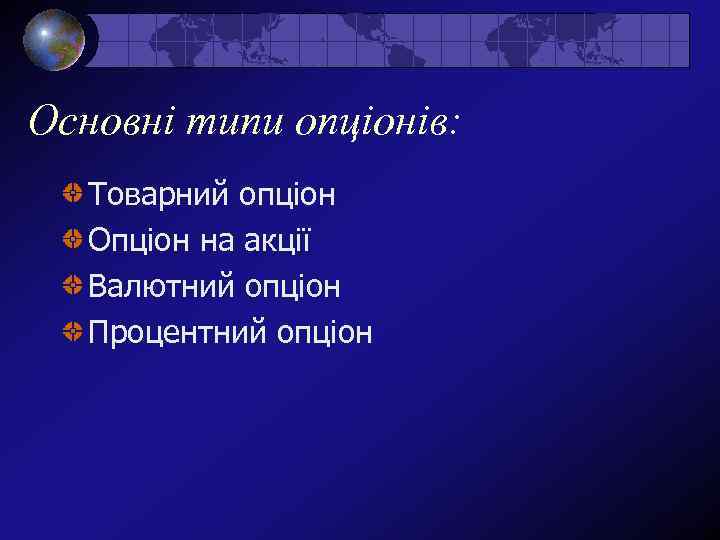 Основні типи опціонів:

Товарний опціон
Опціон на акції
Валютний опціон
Процентний опціон